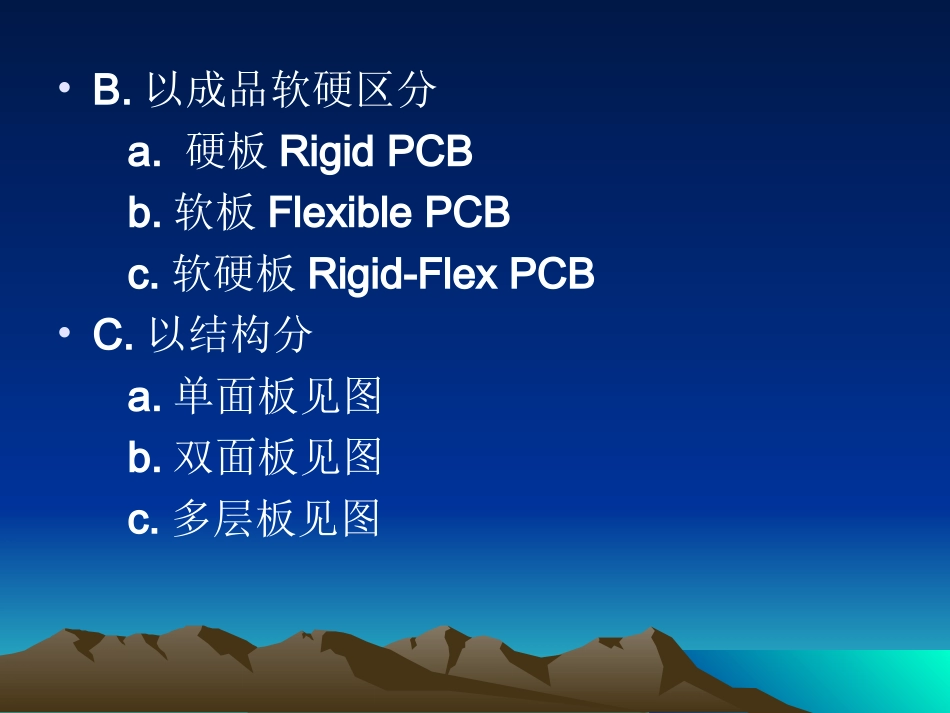 • B. 以成品软硬区分
a. 硬板 Rigid PCB
b. 软板 Flexible PCB
c. 软硬板 Rigid-Flex PCB
• C. 以结构分
a. 单面板见图
b. 双面板见图
c. 多层板见图